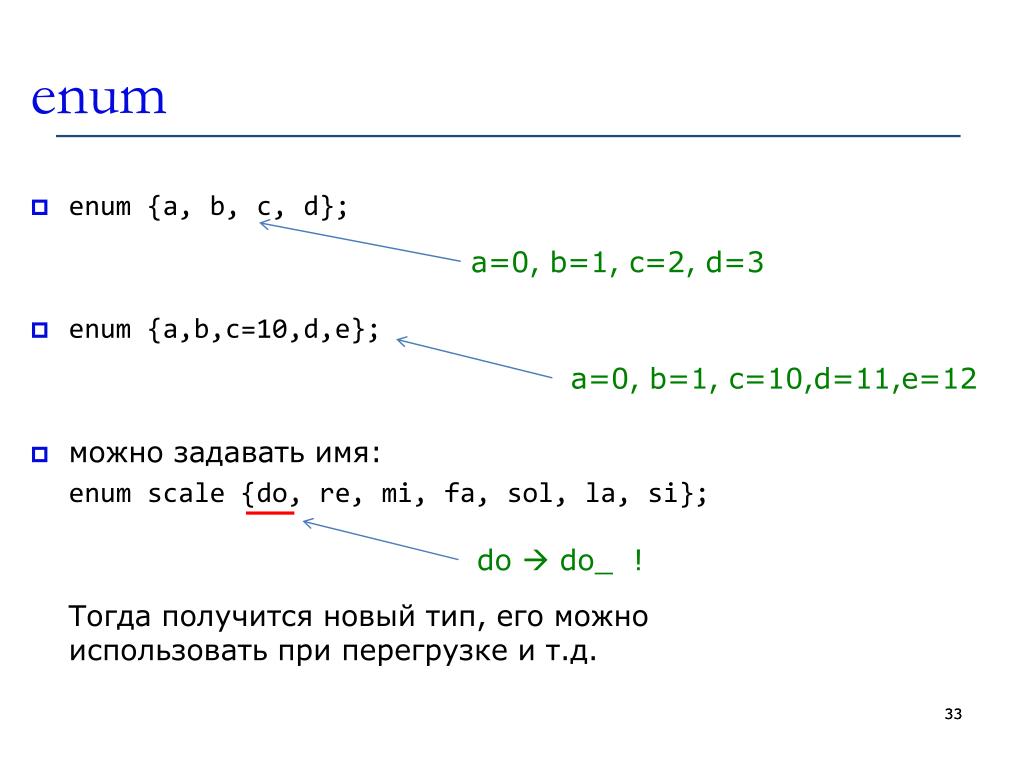 enum

enum {a, b, c, d};

a=0, b=1, c=2, d=3

enum {a,b,c=10,d,e};

a=0, b=1, c=10,d=11,e=12

можно задавать имя:

enum scale {do, re, mi, fa, sol, la, si};

do → do_ !

Тогда получится новый тип, его можно использовать при перегрузке и т.д.

33